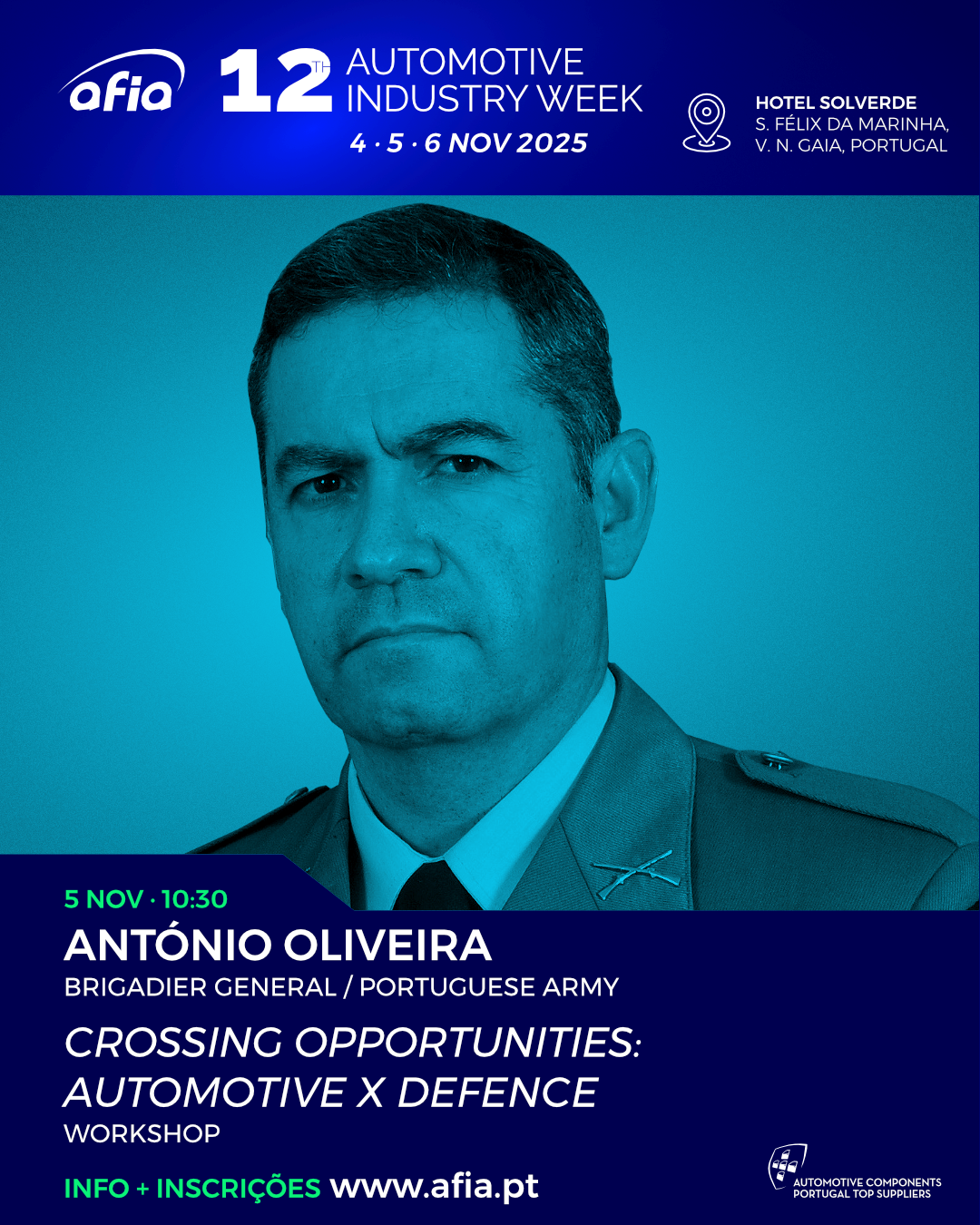 afia

12TH AUTOMOTIVE INDUSTRY WEEK

4 · 5 · 6 NOV 2025

HOTEL SOLVERDE
S. FÉLIX DA MARINHA,
V. N. GAIA, PORTUGAL

5 NOV · 10:30

ANTÓNIO OLIVEIRA

BRIGADIER GENERAL / PORTUGUESE ARMY

CROSSING OPPORTUNITIES: AUTOMOTIVE X DEFENCE

WORKSHOP

INFO + INSCRIÇÕES www.afia.pt

AUTOMOTIVE COMPONENTS
PORTUGAL TOP SUPPLIERS